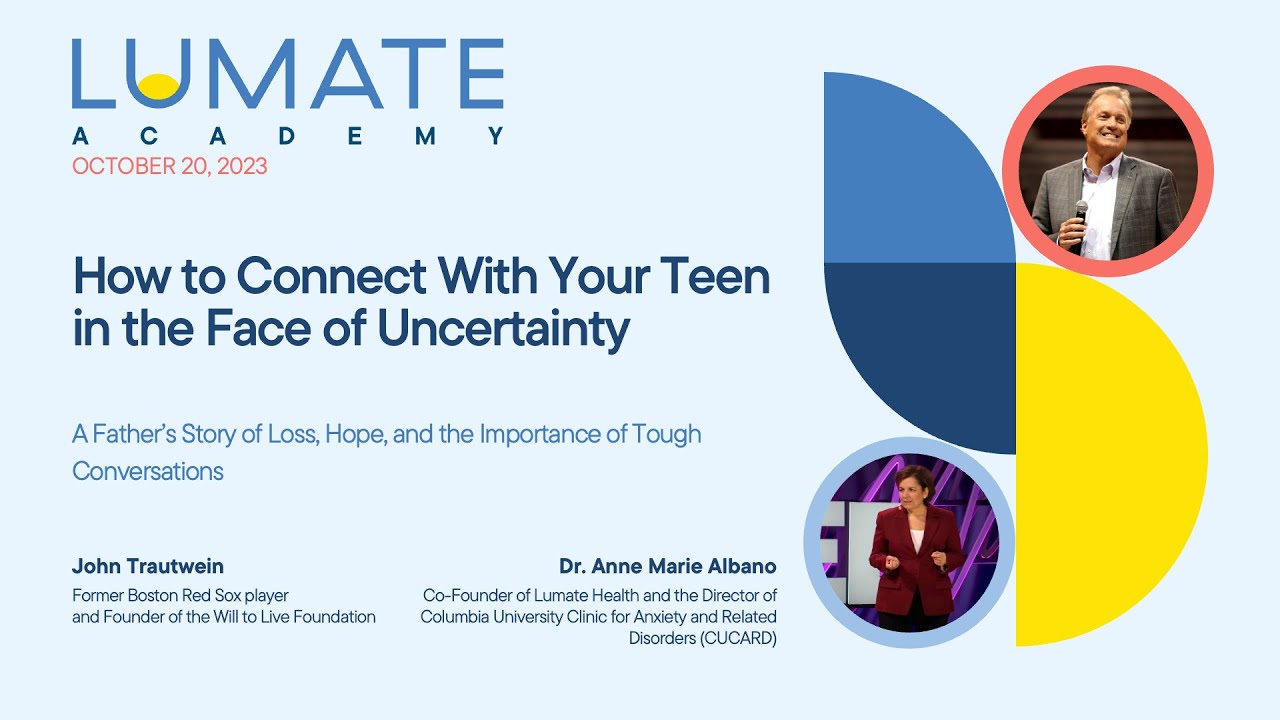 LUMATE
ACADEMY
OCTOBER 20, 2023

How to Connect With Your Teen in the Face of Uncertainty

A Father's Story of Loss, Hope, and the Importance of Tough Conversations

John Trautwein
Former Boston Red Sox player and Founder of the Will to Live Foundation

Dr. Anne Marie Albano
Co-Founder of Lumate Health and the Director of Columbia University Clinic for Anxiety and Related Disorders (CUCARD)